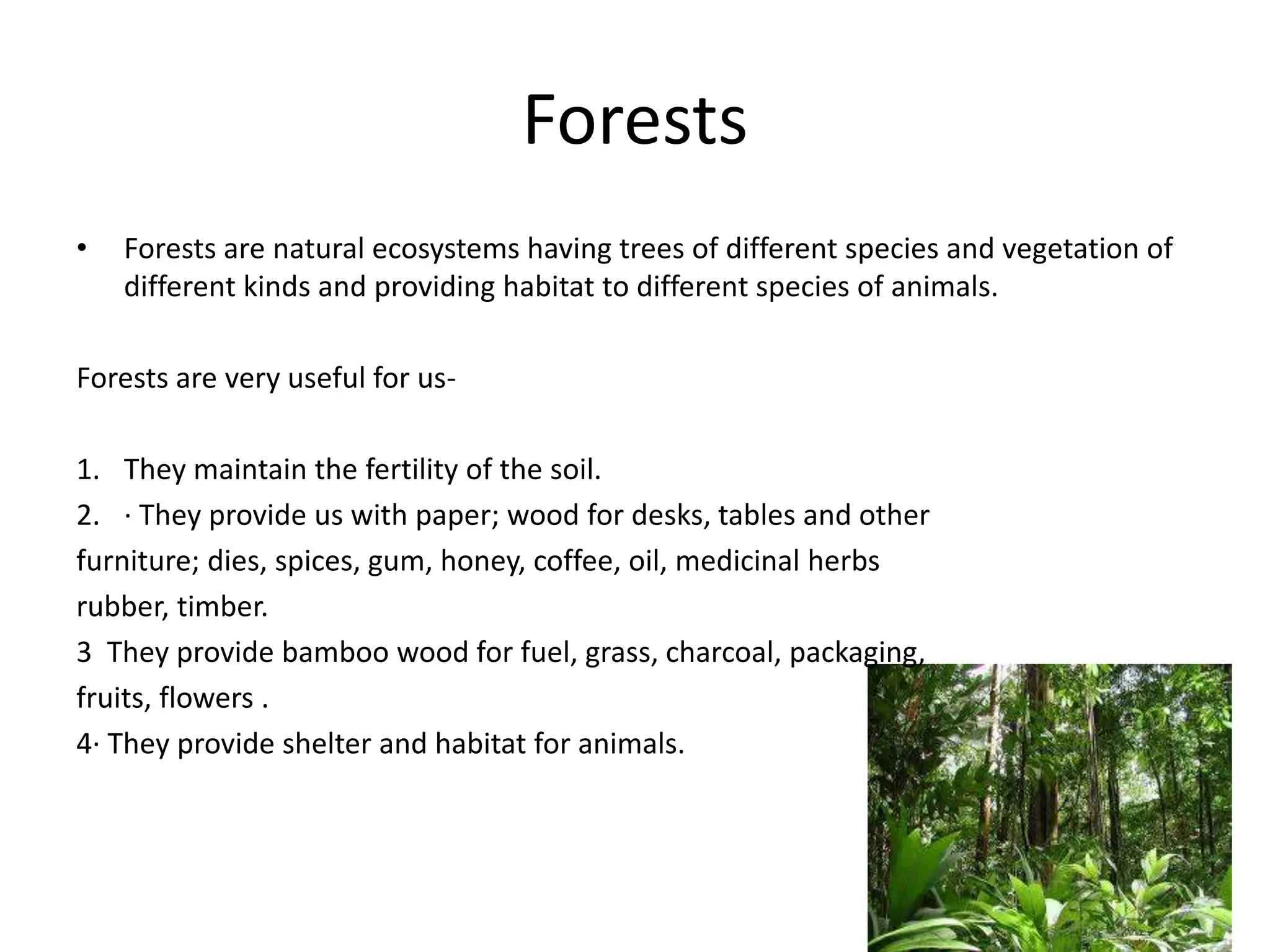 Forests

• Forests are natural ecosystems having trees of different species and vegetation of different kinds and providing habitat to different species of animals.

Forests are very useful for us-

1. They maintain the fertility of the soil.
2. · They provide us with paper; wood for desks, tables and other furniture; dies, spices, gum, honey, coffee, oil, medicinal herbs rubber, timber.
3 They provide bamboo wood for fuel, grass, charcoal, packaging, fruits, flowers .
4· They provide shelter and habitat for animals.